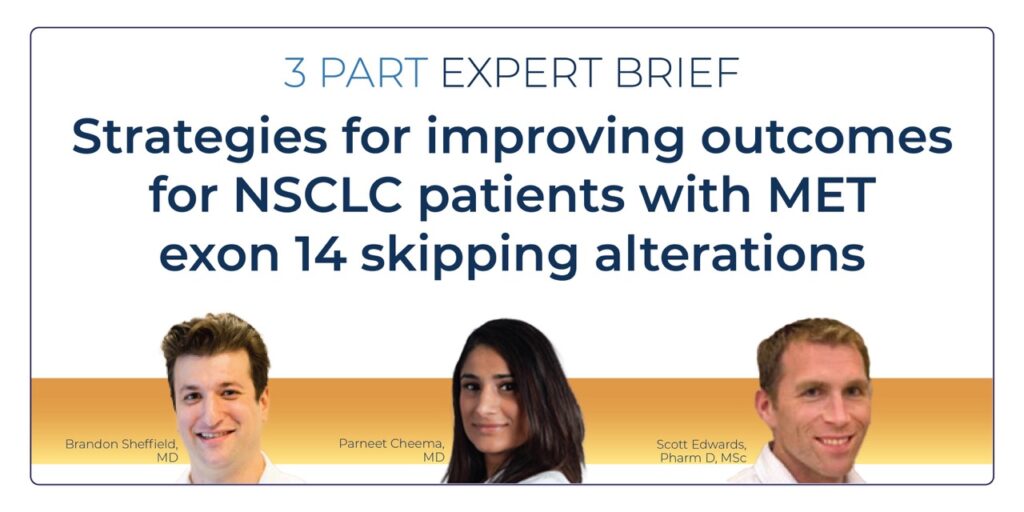 3 PART EXPERT BRIEF

Strategies for improving outcomes for NSCLC patients with MET exon 14 skipping alterations

Brandon Sheffield, MD

Parneet Cheema, MD

Scott Edwards, Pharm D, MSc